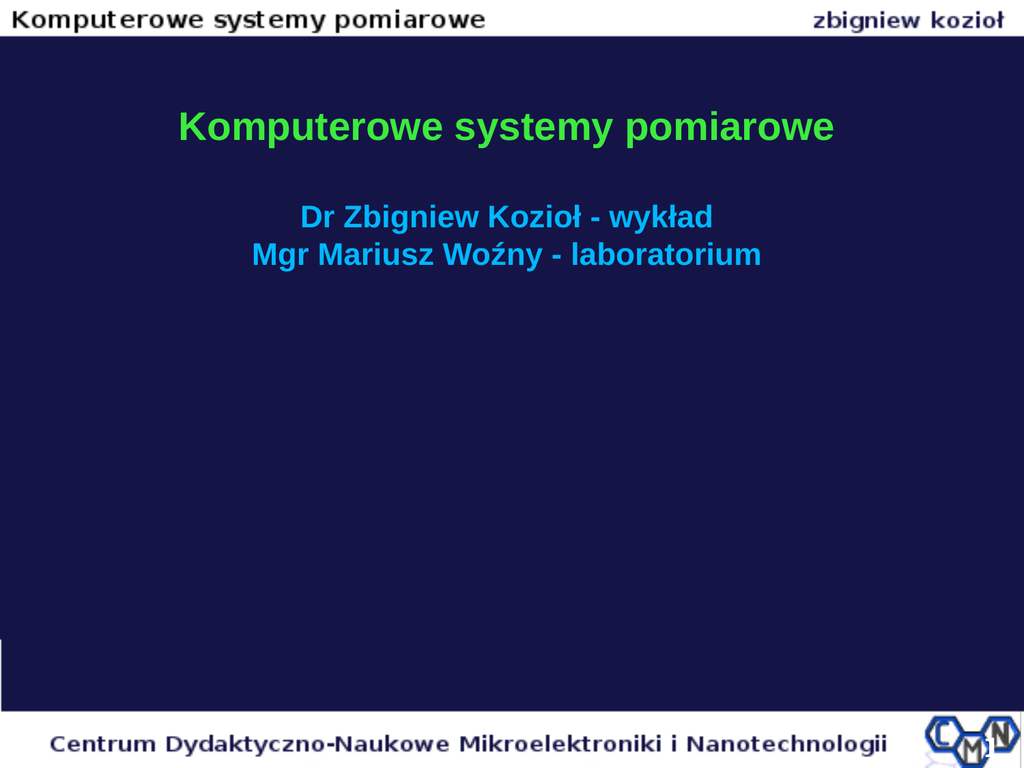 Komputerowe systemy pomiarowe

zbigniew kozioł

Komputerowe systemy pomiarowe

Dr Zbigniew Kozioł - wykład
Mgr Mariusz Woźny - laboratorium

Centrum Dydaktyczno-Naukowe Mikroelektroniki i Nanotechnologii

C M N